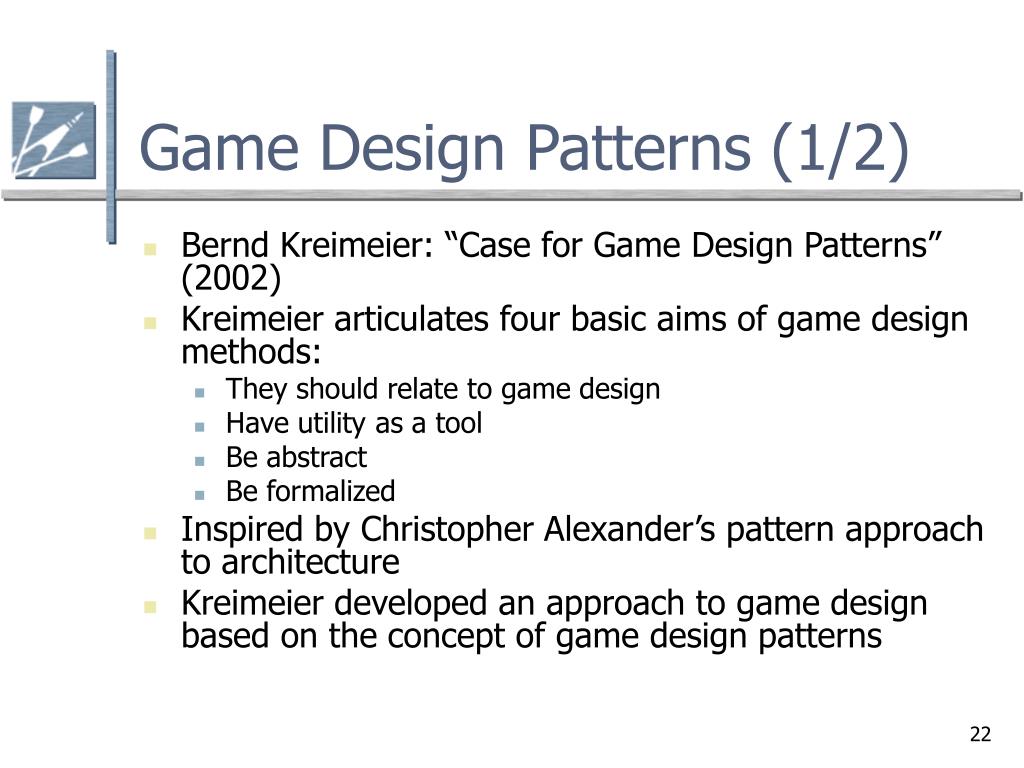 Game Design Patterns (1/2)

- Bernd Kreimeier: “Case for Game Design Patterns” (2002)
- Kreimeier articulates four basic aims of game design methods:
  - They should relate to game design
  - Have utility as a tool
  - Be abstract
  - Be formalized
- Inspired by Christopher Alexander’s pattern approach to architecture
- Kreimeier developed an approach to game design based on the concept of game design patterns

22